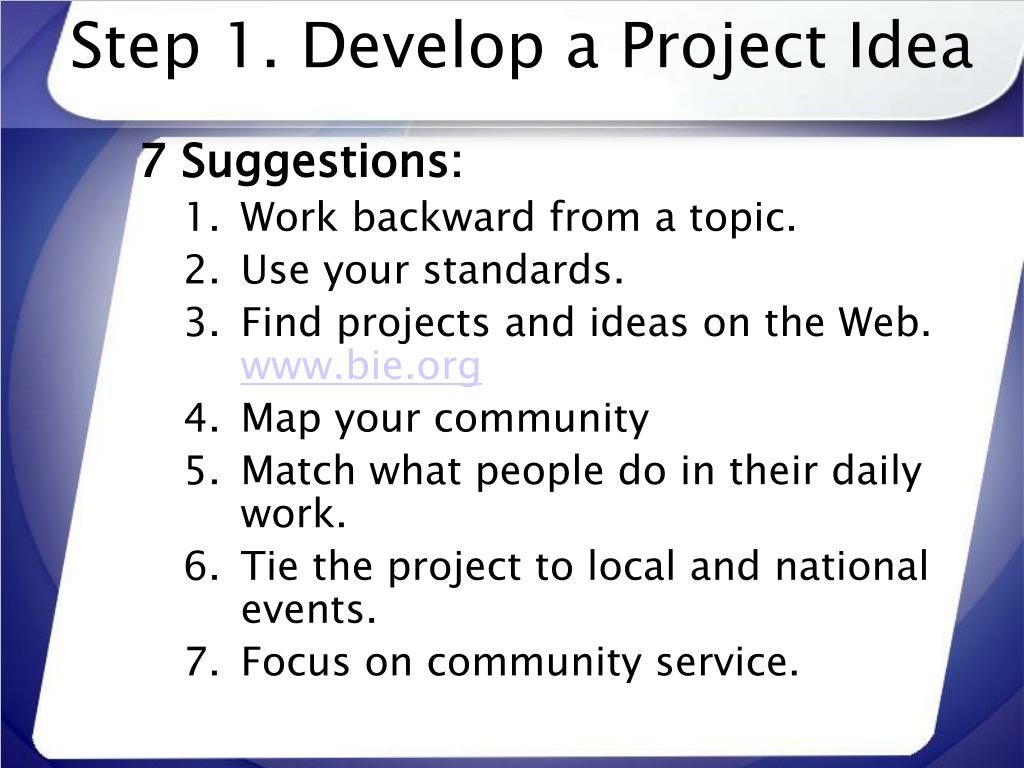 Step 1. Develop a Project Idea

7 Suggestions:

1. Work backward from a topic.
2. Use your standards.
3. Find projects and ideas on the Web. www.bie.org
4. Map your community
5. Match what people do in their daily work.
6. Tie the project to local and national events.
7. Focus on community service.